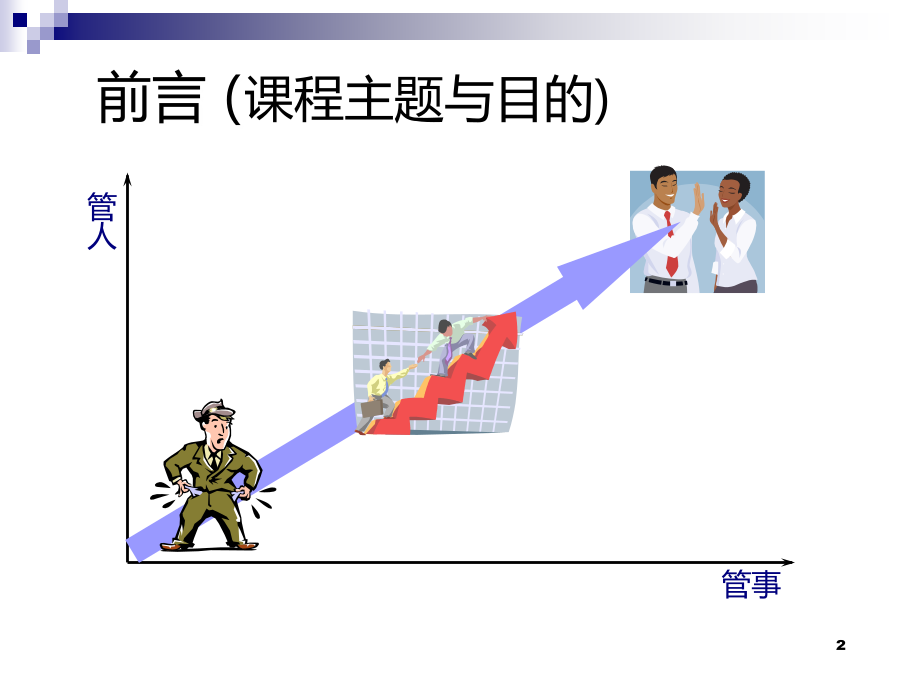 前言 (课程主题与目的)

管人

管事

2